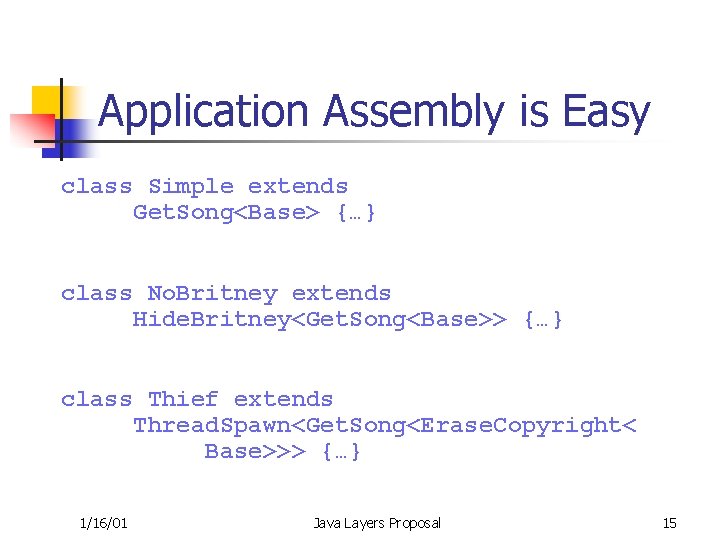 Application Assembly is Easy

class Simple extends
GetSong<Base> {…}

class NoBritney extends
HideBritney<GetSong<Base>> {…}

class Thief extends
ThreadSpawn<GetSong<EraseCopyright<
Base>>> {…}

1/16/01

Java Layers Proposal

15